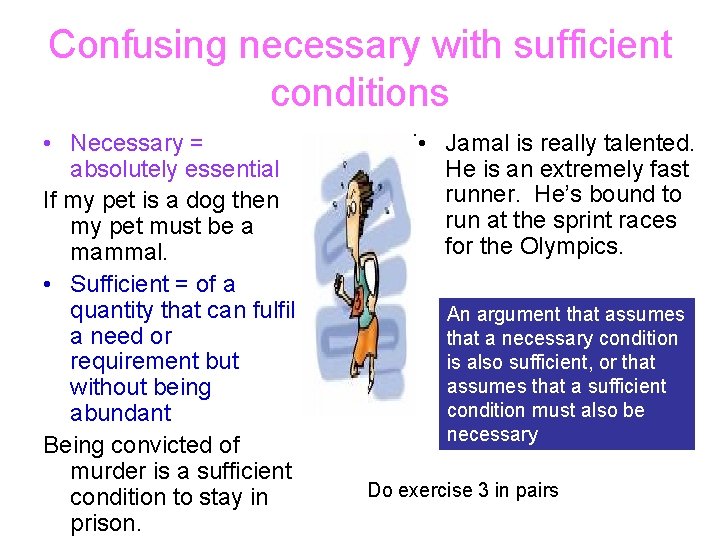 Confusing necessary with sufficient conditions

• Necessary = absolutely essential

If my pet is a dog then my pet must be a mammal.

• Sufficient = of a quantity that can fulfil a need or requirement but without being abundant

Being convicted of murder is a sufficient condition to stay in prison.

• Jamal is really talented. He is an extremely fast runner. He's bound to run at the sprint races for the Olympics.

An argument that assumes that a necessary condition is also sufficient, or that assumes that a sufficient condition must also be necessary

Do exercise 3 in pairs